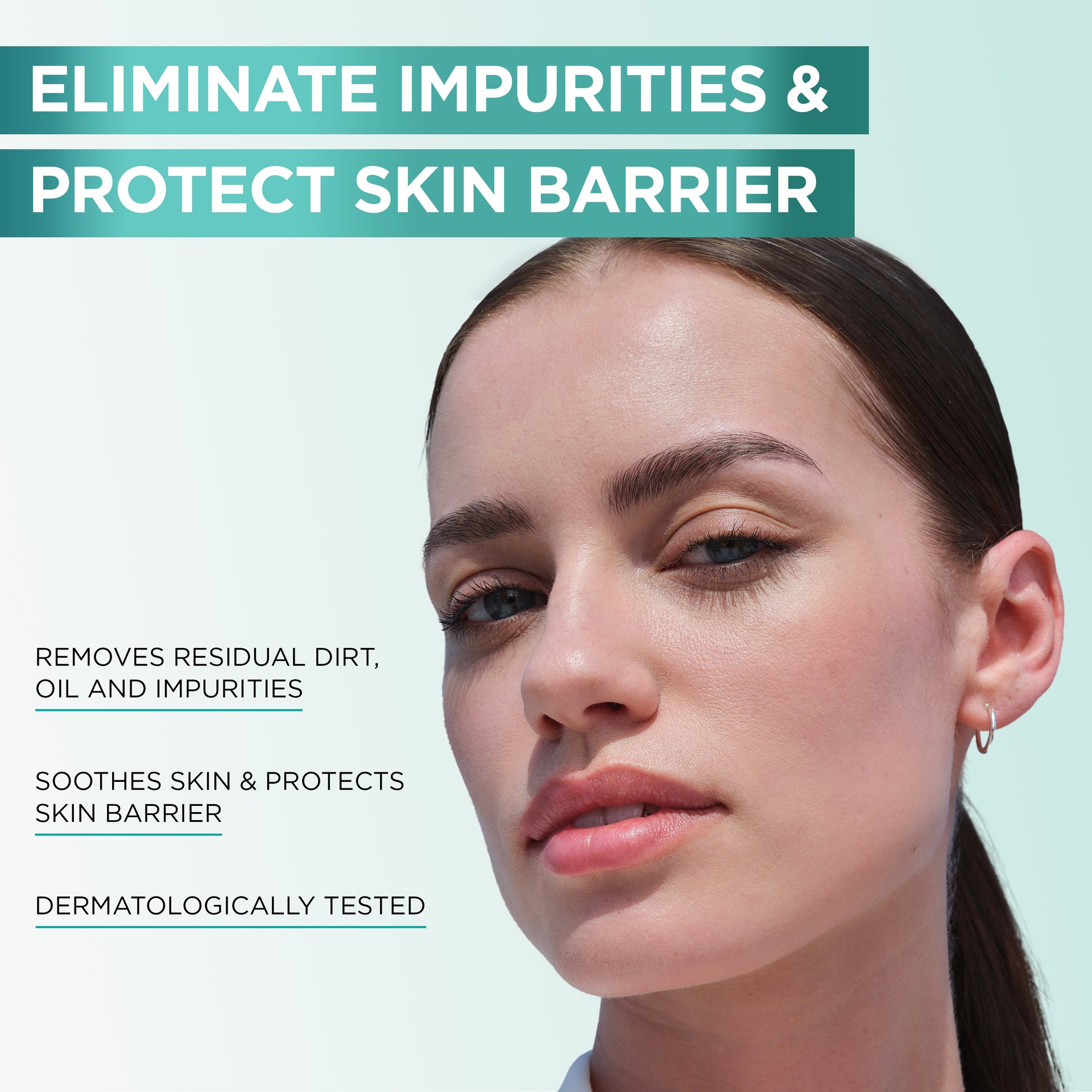 ELIMINATE IMPURITIES &
PROTECT SKIN BARRIER

REMOVES RESIDUAL DIRT, OIL AND IMPURITIES

SOOTHES SKIN & PROTECTS SKIN BARRIER

DERMATOLOGICALLY TESTED